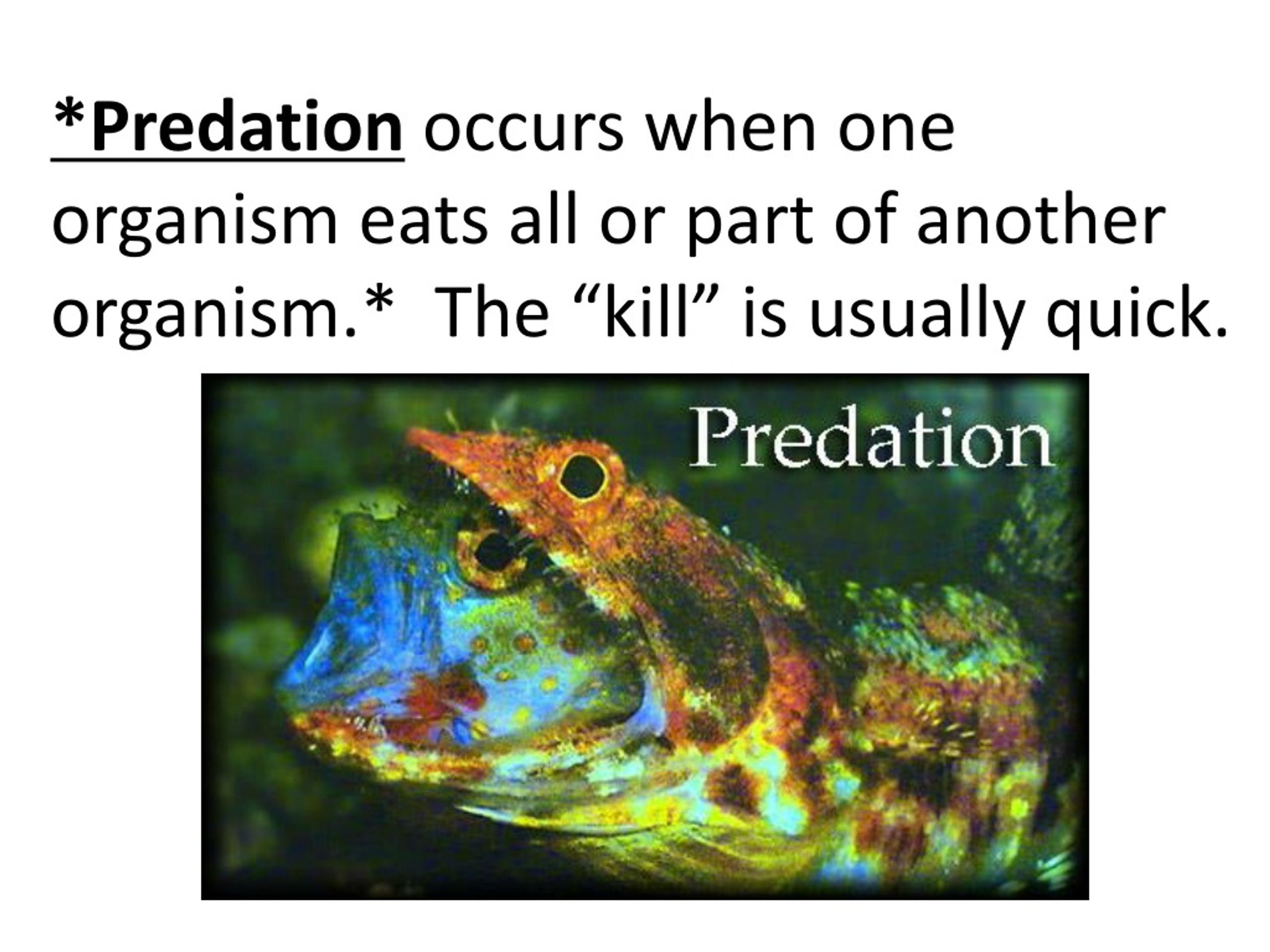 *Predation occurs when one organism eats all or part of another organism.* The “kill” is usually quick.

Predation